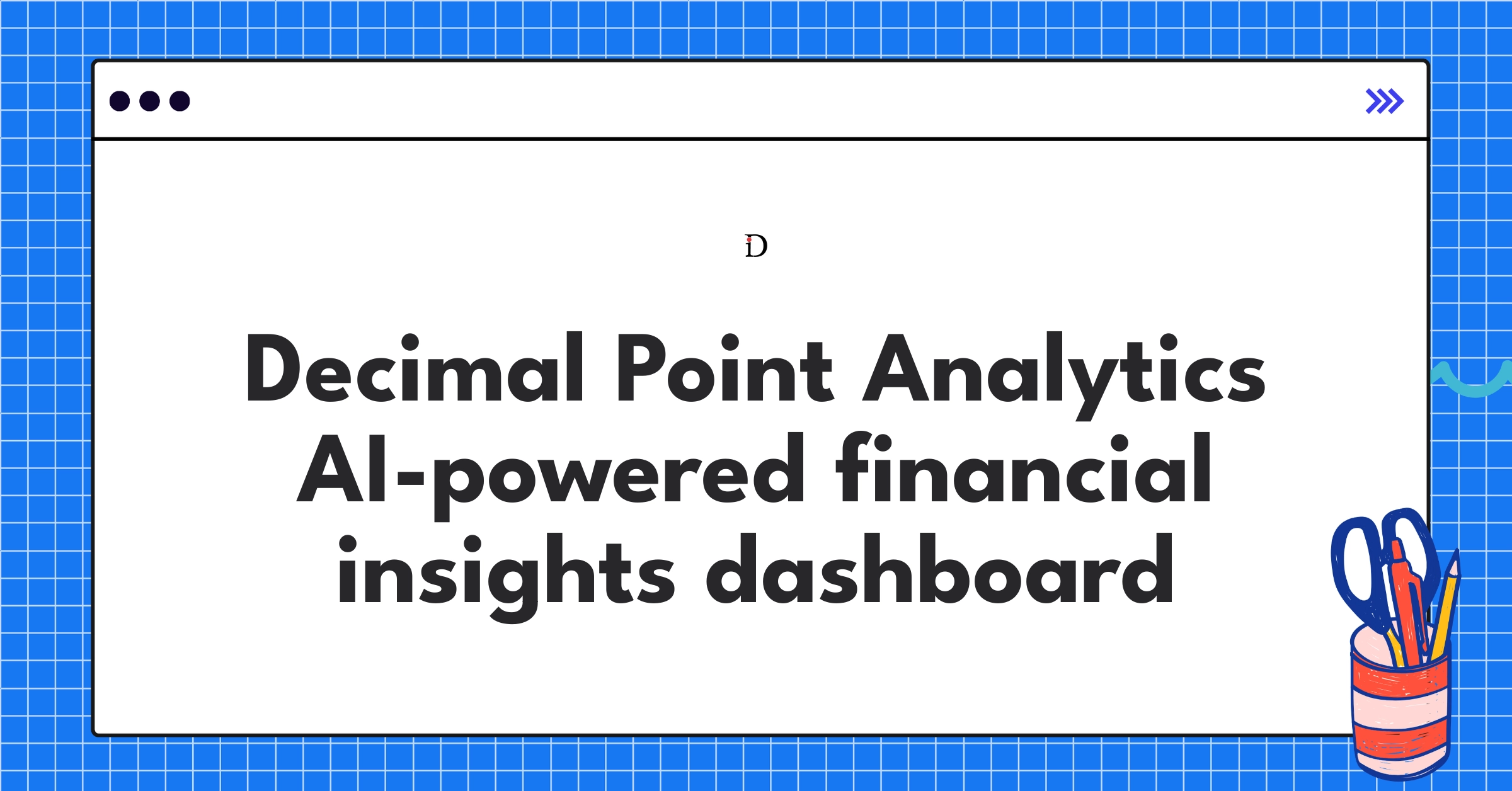 iD

Decimal Point Analytics AI-powered financial insights dashboard